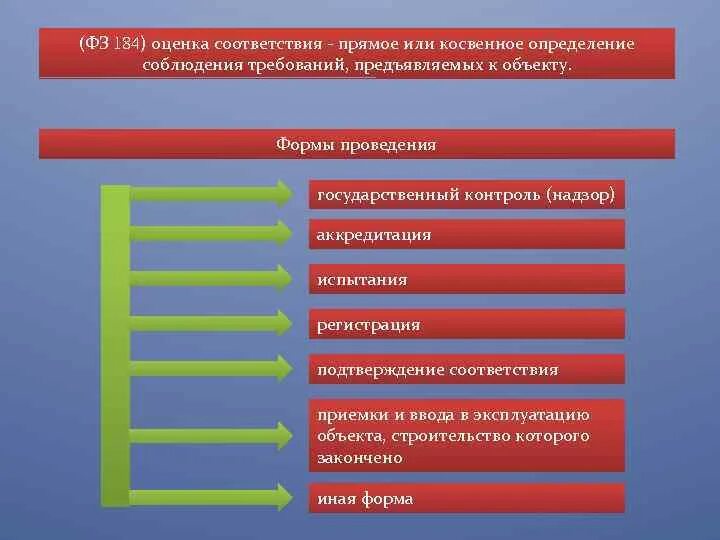 (ФЗ 184) оценка соответствия - прямое или косвенное определение соблюдения требований, предъявляемых к объекту.

Формы проведения

государственный контроль (надзор)

аккредитация

испытания

регистрация

подтверждение соответствия

приемки и ввода в эксплуатацию объекта, строительство которого закончено

иная форма